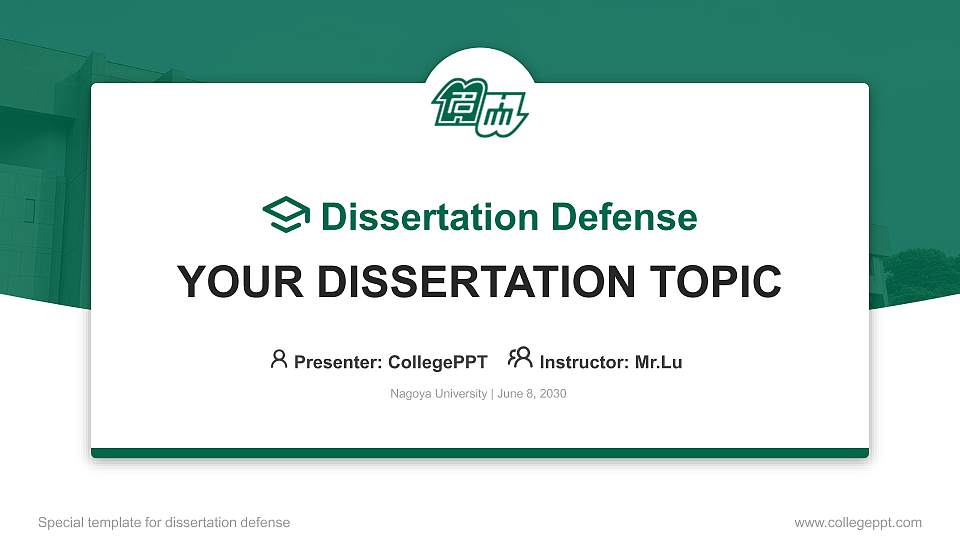 Dissertation Defense

YOUR DISSERTATION TOPIC

Presenter: CollegePPT Instructor: Mr.Lu

Nagoya University | June 8, 2030

Special template for dissertation defense

www.collegeppt.com